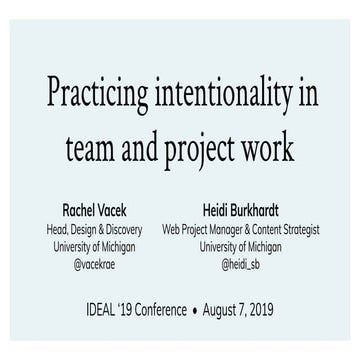 Practicing intentionality in team and project work

Rachel Vacek
Head, Design & Discovery
University of Michigan
@vacekrae

Heidi Burkhardt
Web Project Manager & Content Strategist
University of Michigan
@heidi_sb

IDEAL '19 Conference • August 7, 2019